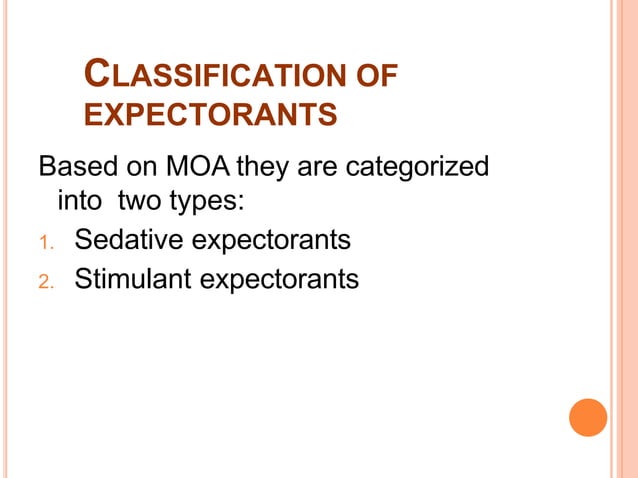 CLASSIFICATION OF EXPECTORANTS

Based on MOA they are categorized into two types:

1. Sedative expectorants
2. Stimulant expectorants